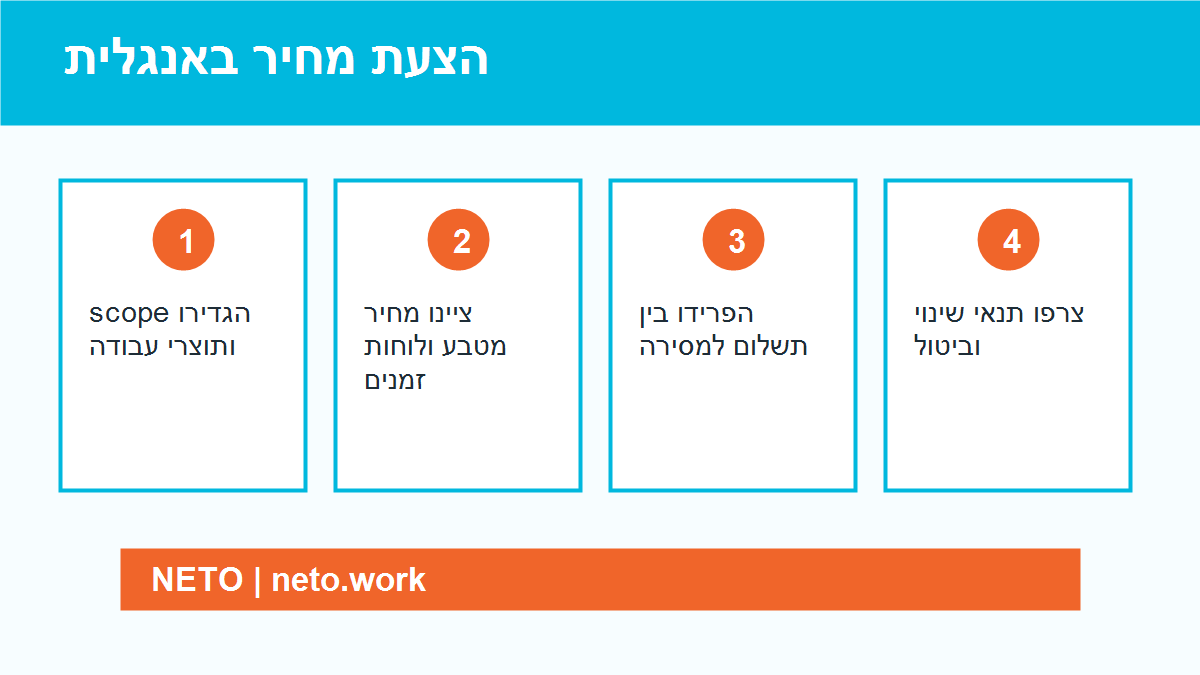 הצעת מחיר באנגלית

1
הגדירו scope ותוצרי עבודה

2
ציינו מחיר מטבע ולוחות זמנים

3
הפרידו בין תשלום למסירה

4
צרפו תנאי שינוי וביטול

NETO | neto.work